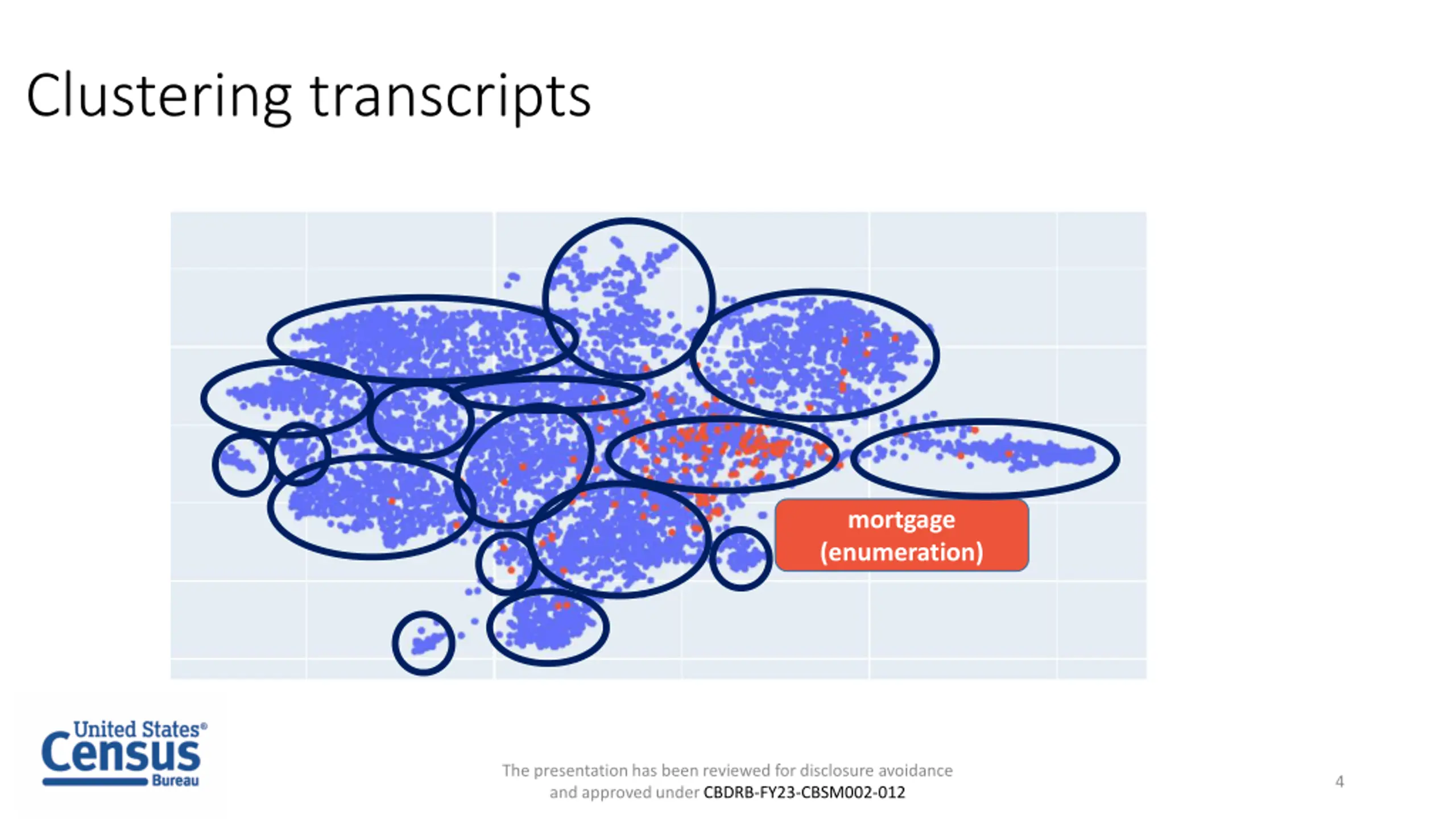 Clustering transcripts

mortgage (enumeration)

United States® Census Bureau

The presentation has been reviewed for disclosure avoidance and approved under CBDRB-FY23-CBSM002-012

4